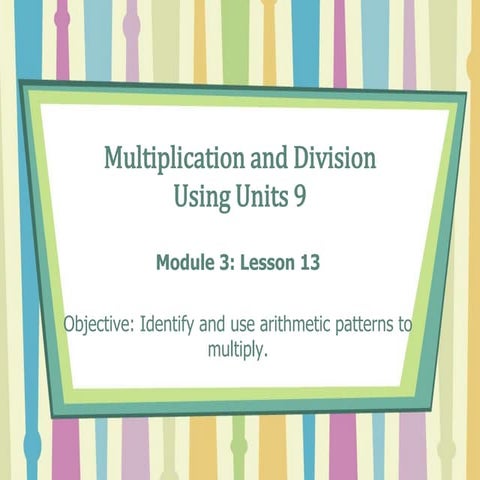 Multiplication and Division
Using Units 9

Module 3: Lesson 13

Objective: Identify and use arithmetic patterns to multiply.